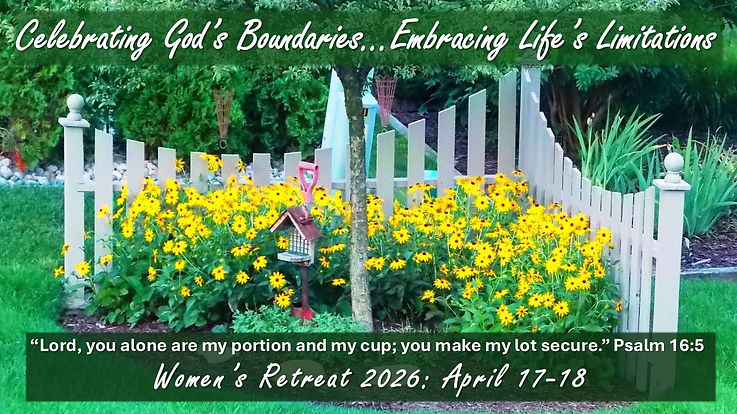 Celebrating God's Boundaries...Embracing Life's Limitations

"Lord, you alone are my portion and my cup; you make my lot secure." Psalm 16:5

Women's Retreat 2026: April 17-18